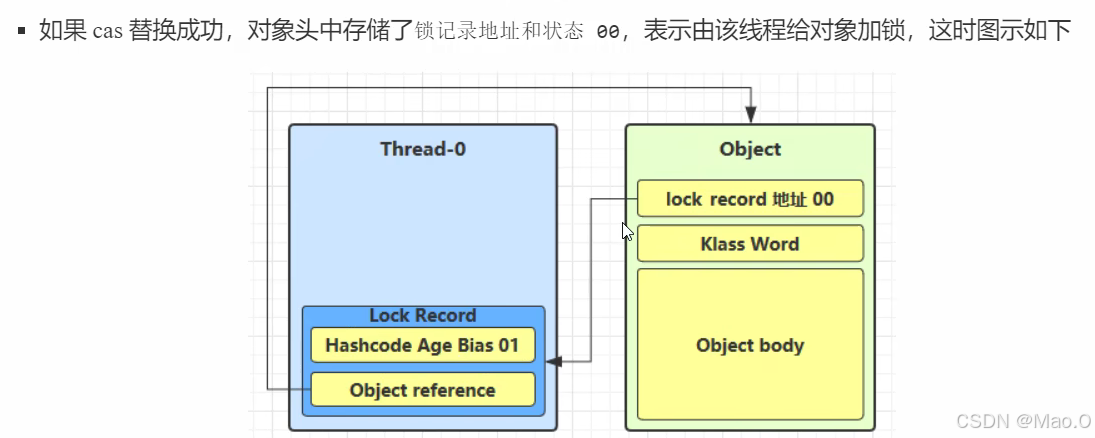 ▪ 如果 cas 替换成功，对象头中存储了锁记录地址和状态 00，表示由该线程给对象加锁，这时图示如下

Thread-0

Lock Record

Hashcode Age Bias 01

Object reference

Object

lock record 地址 00

Klass Word

Object body

CSDN @Mao.O